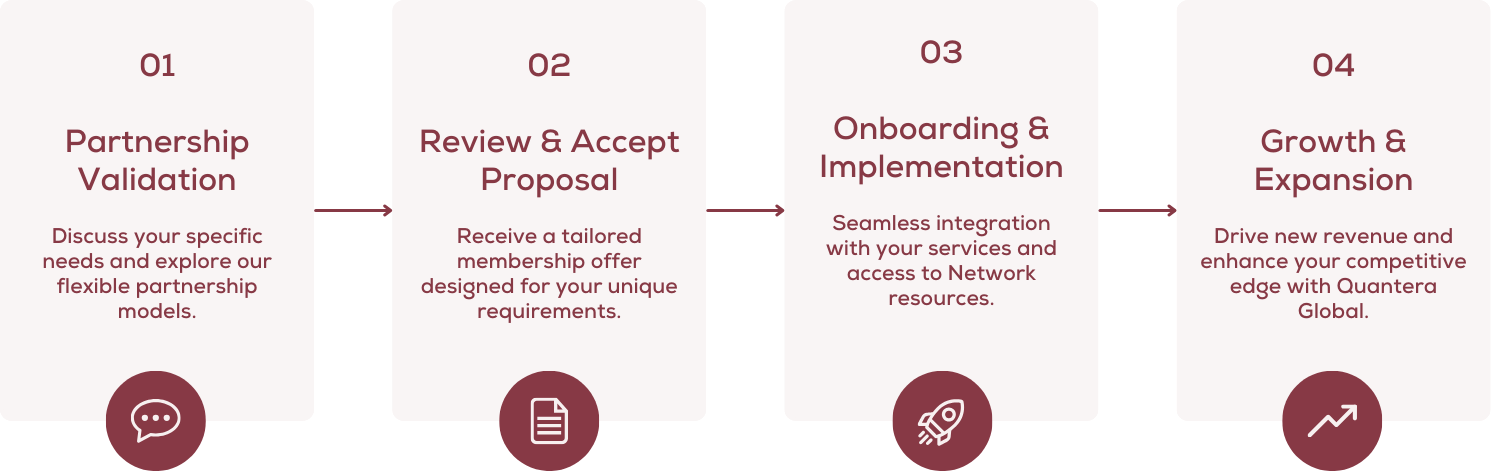 01

Partnership Validation

Discuss your specific needs and explore our flexible partnership models.

02

Review & Accept Proposal

Receive a tailored membership offer designed for your unique requirements.

03

Onboarding & Implementation

Seamless integration with your services and access to Network resources.

04

Growth & Expansion

Drive new revenue and enhance your competitive edge with Quantera Global.